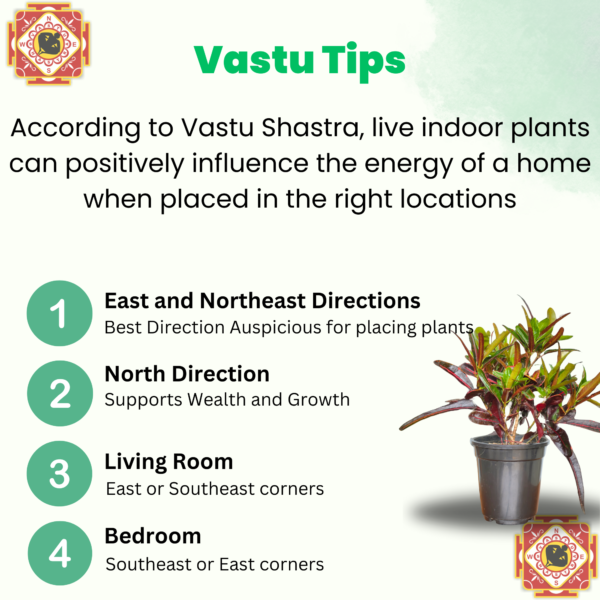 N
W E
S

Vastu Tips

According to Vastu Shastra, live indoor plants can positively influence the energy of a home when placed in the right locations

1
East and Northeast Directions
Best Direction Auspicious for placing plants

2
North Direction
Supports Wealth and Growth

3
Living Room
East or Southeast corners

4
Bedroom
Southeast or East corners

N
W E
S